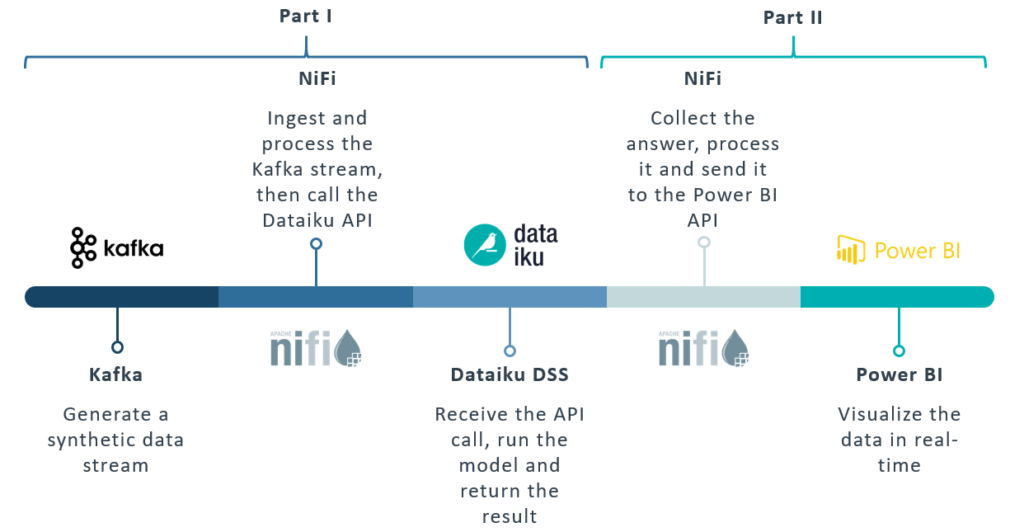 Part I

Part II

NiFi

Ingest and process the Kafka stream, then call the Dataiku API

NiFi

Collect the answer, process it and send it to the Power BI API

kafka

data iku

Power BI

APACHE nifi

APACHE nifi

Kafka

Generate a synthetic data stream

Dataiku DSS

Receive the API call, run the model and return the result

Power BI

Visualize the data in real-time